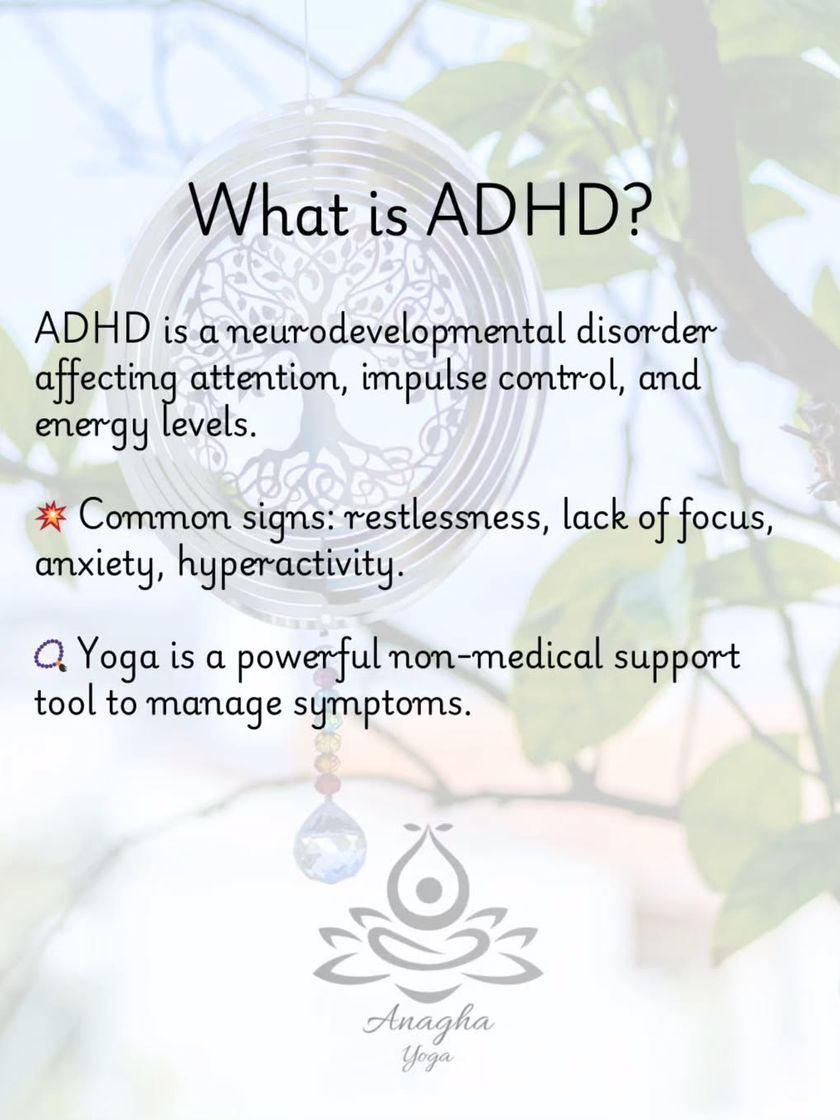 What is ADHD?

ADHD is a neurodevelopmental disorder affecting attention, impulse control, and energy levels.

💥 Common signs: restlessness, lack of focus, anxiety, hyperactivity.

📿 Yoga is a powerful non-medical support tool to manage symptoms.

Anagha
Yoga